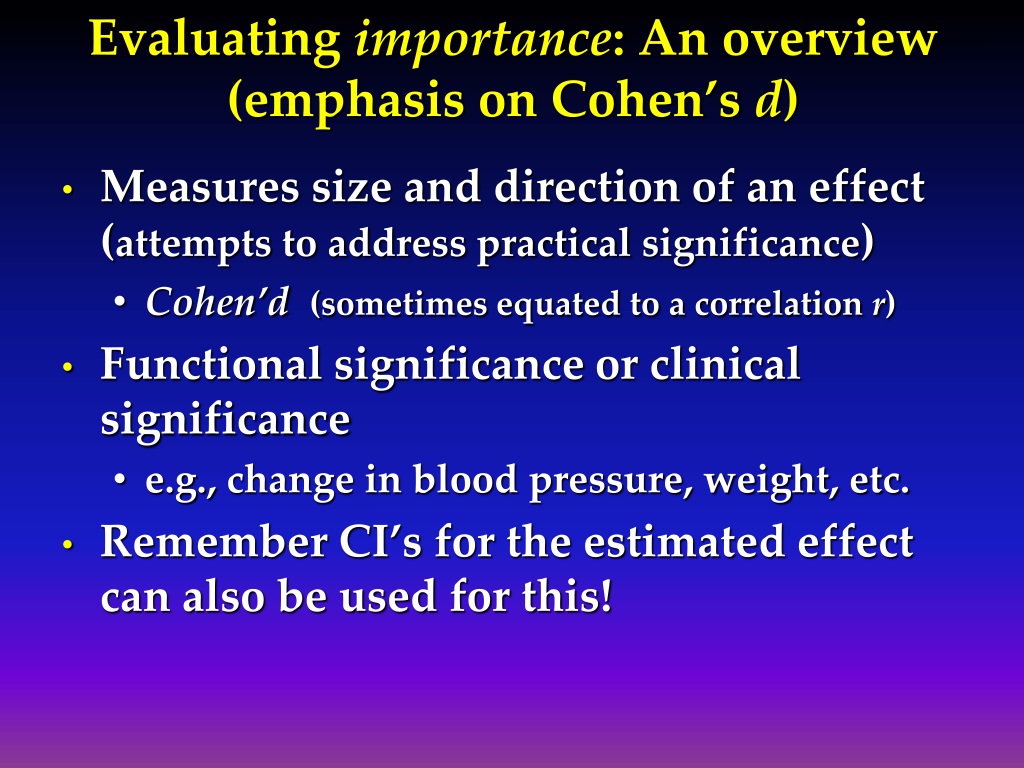 Evaluating importance: An overview (emphasis on Cohen's d)

• Measures size and direction of an effect (attempts to address practical significance)
  • Cohen'd (sometimes equated to a correlation r)
• Functional significance or clinical significance
  • e.g., change in blood pressure, weight, etc.
• Remember CI's for the estimated effect can also be used for this!